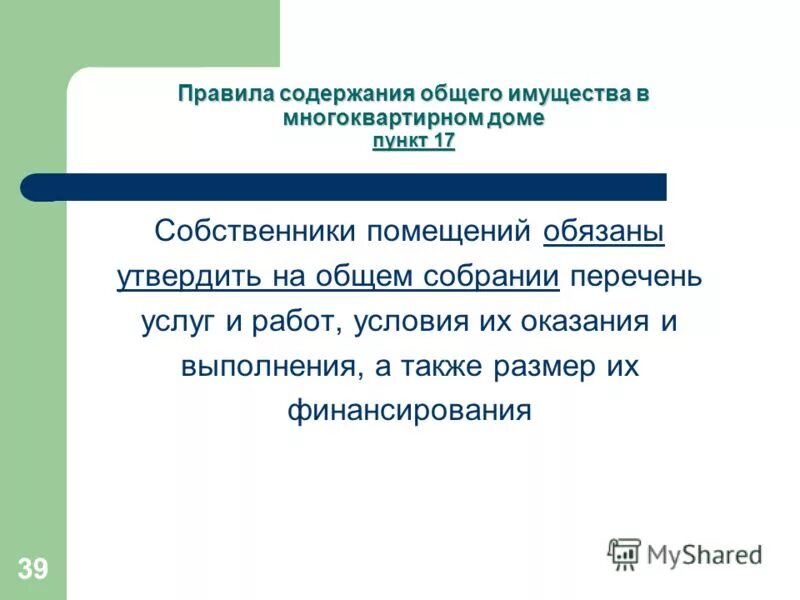 Правила содержания общего имущества в многоквартирном доме
пункт 17

Собственники помещений обязаны утвердить на общем собрании перечень услуг и работ, условия их оказания и выполнения, а также размер их финансирования

39

MyShared